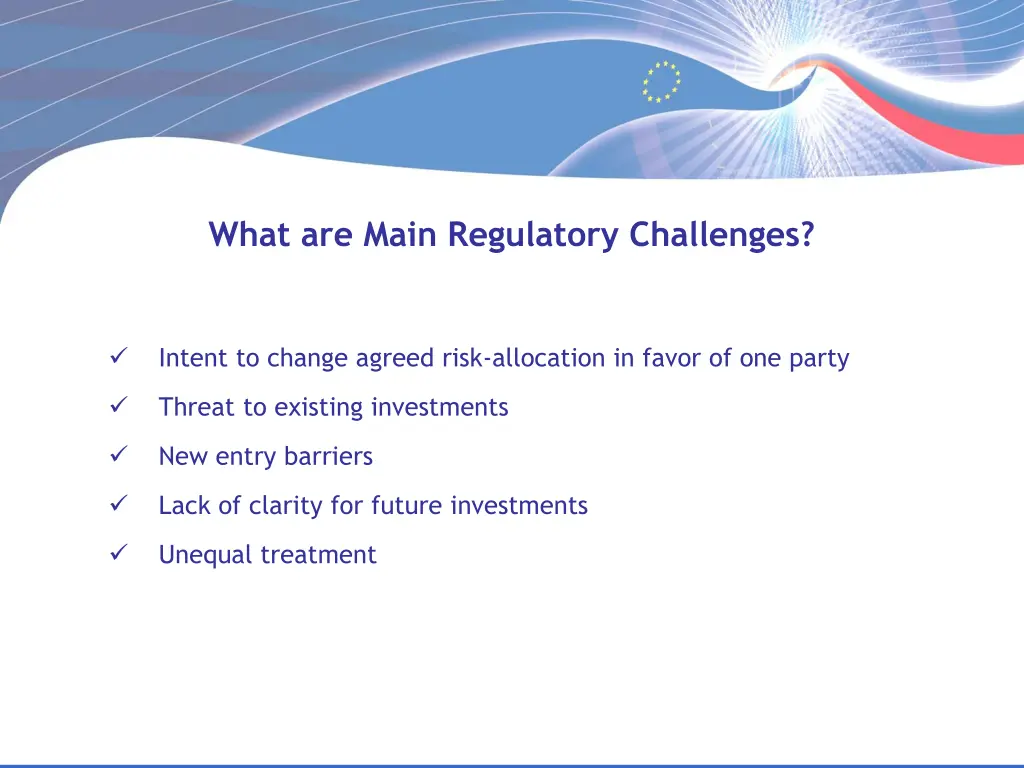 What are Main Regulatory Challenges?

✓ Intent to change agreed risk-allocation in favor of one party

✓ Threat to existing investments

✓ New entry barriers

✓ Lack of clarity for future investments

✓ Unequal treatment